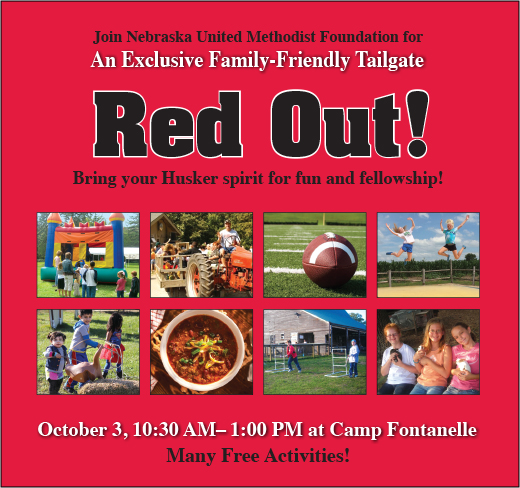 Join Nebraska United Methodist Foundation for
An Exclusive Family-Friendly Tailgate

Red Out!

Bring your Husker spirit for fun and fellowship!

October 3, 10:30 AM– 1:00 PM at Camp Fontanelle
Many Free Activities!